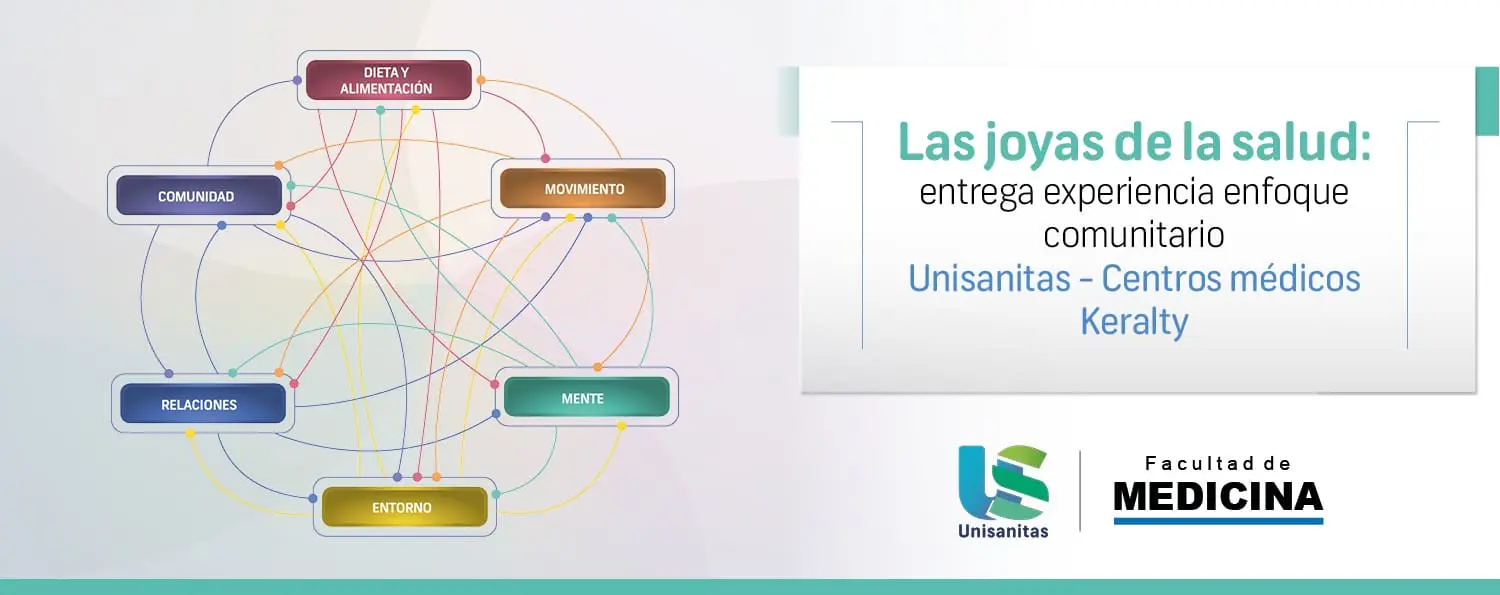 DIETA Y ALIMENTACIÓN

COMUNIDAD

MOVIMIENTO

RELACIONES

MENTE

ENTORNO

Las joyas de la salud:
entrega experiencia enfoque comunitario
Unisanitas - Centros médicos Keralty

Unisanitas

Facultad de
MEDICINA